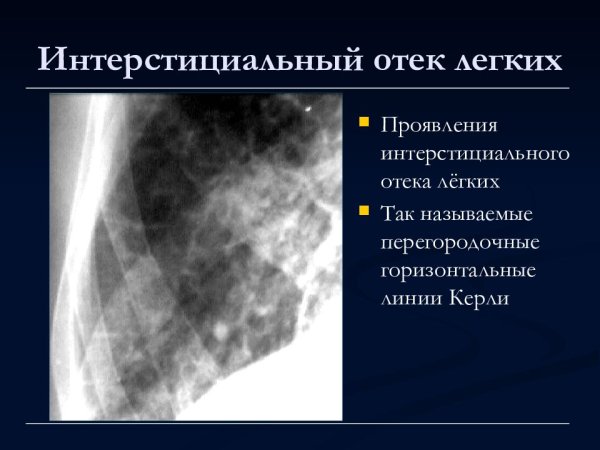 Интерстициальный отек легких

Проявления интерстициального отека лёгких

Так называемые перегородочные горизонтальные линии Керли